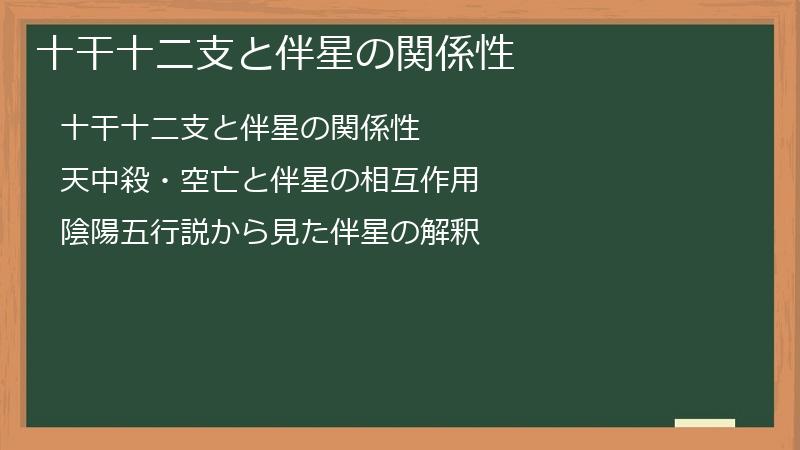 十干十二支と伴星の関係性

十干十二支と伴星の関係性

天中殺・空亡と伴星の相互作用

陰陽五行説から見た伴星の解釈